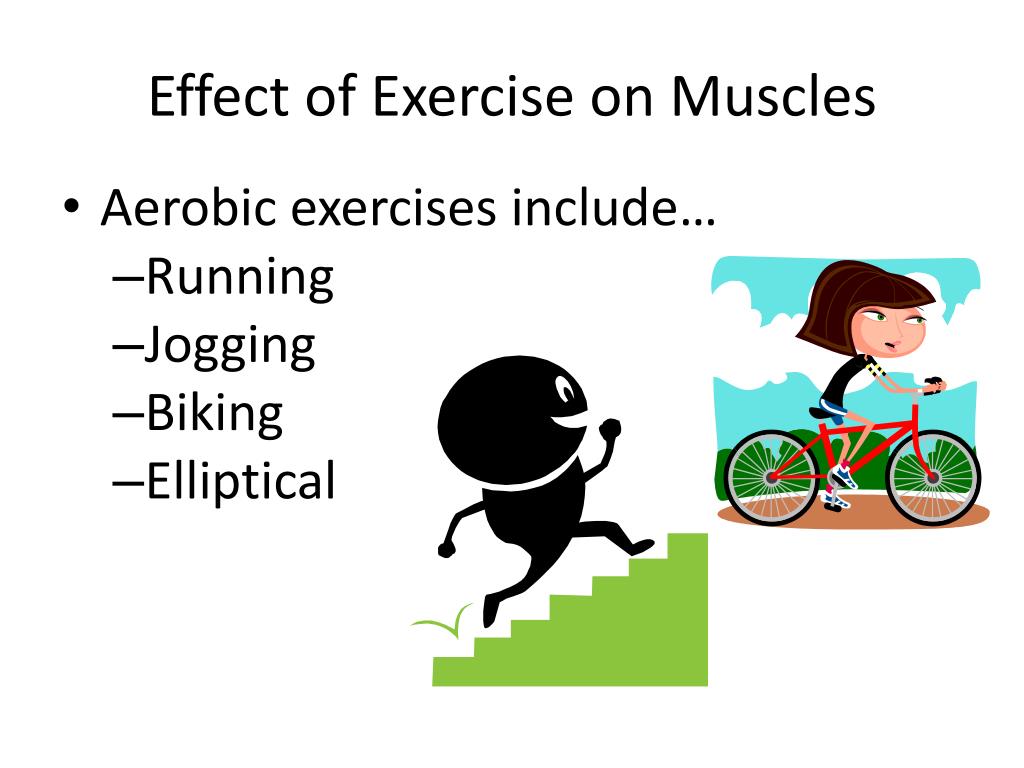 Effect of Exercise on Muscles

• Aerobic exercises include…
–Running
–Jogging
–Biking
–Elliptical